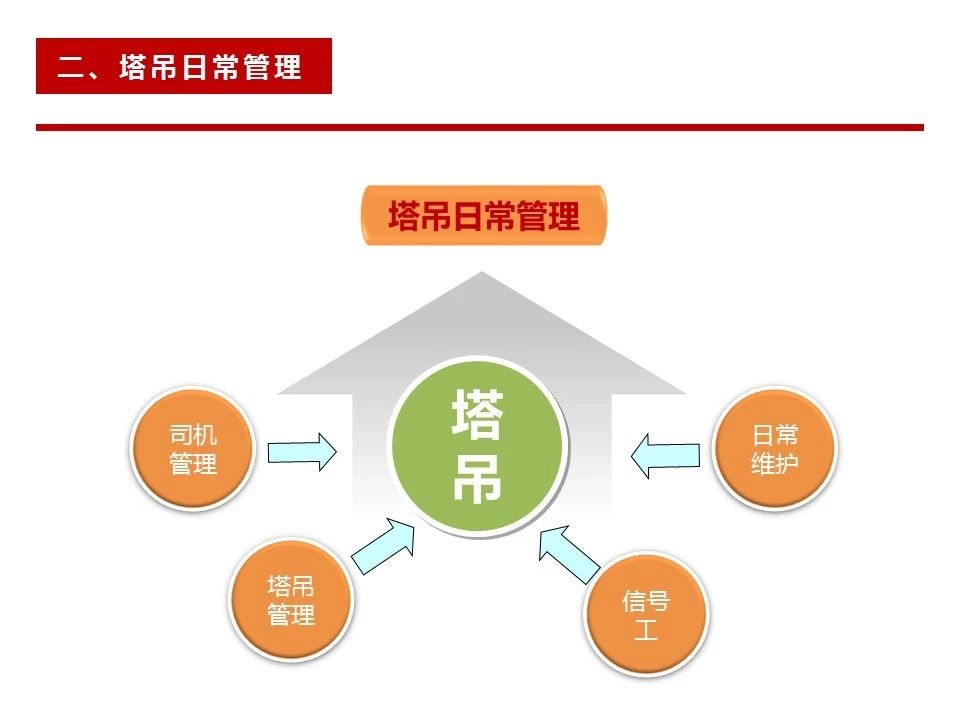 二、塔吊日常管理

塔吊日常管理

塔吊

司机管理

日常维护

塔吊管理

信号工